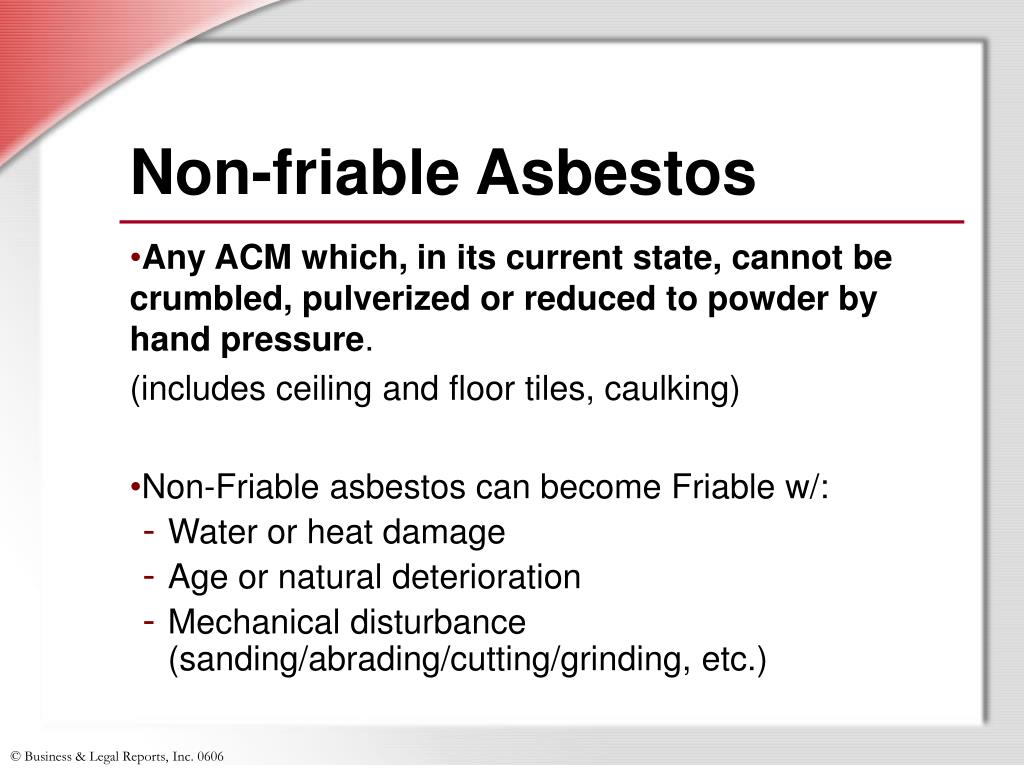 Non-friable Asbestos

•Any ACM which, in its current state, cannot be crumbled, pulverized or reduced to powder by hand pressure.

(includes ceiling and floor tiles, caulking)

•Non-Friable asbestos can become Friable w/:
- Water or heat damage
- Age or natural deterioration
- Mechanical disturbance (sanding/abrading/cutting/grinding, etc.)

© Business & Legal Reports, Inc. 0606